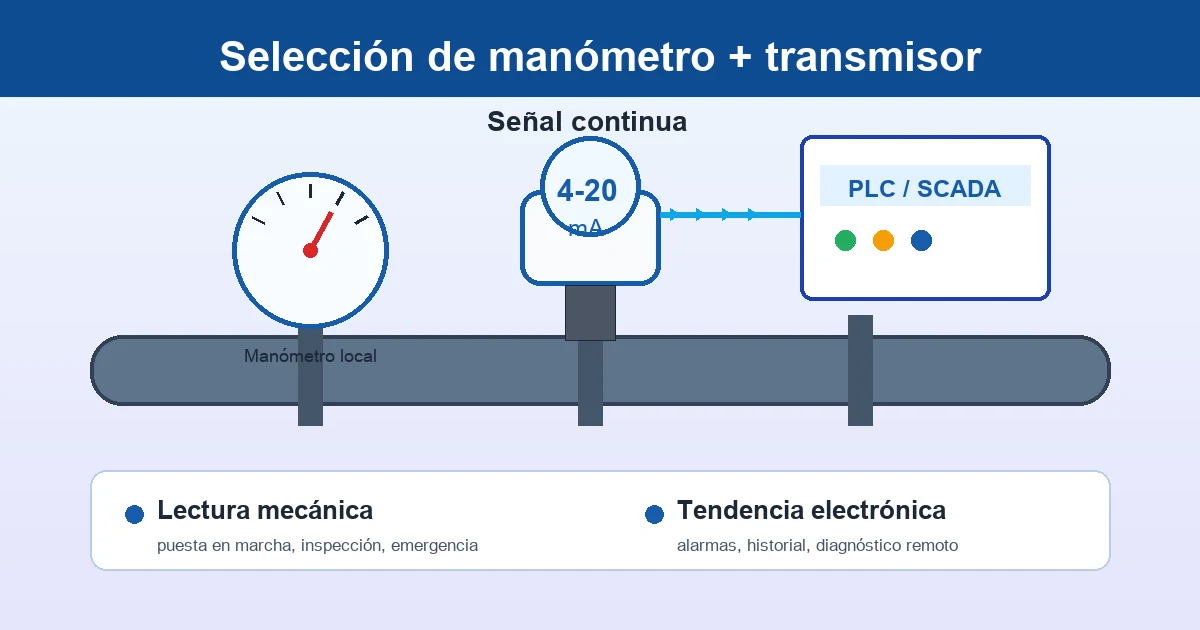 Selección de manómetro + transmisor

Señal continua

4-20
mA

PLC / SCADA

Manómetro local

Lectura mecánica
puesta en marcha, inspección, emergencia

Tendencia electrónica
alarmas, historial, diagnóstico remoto